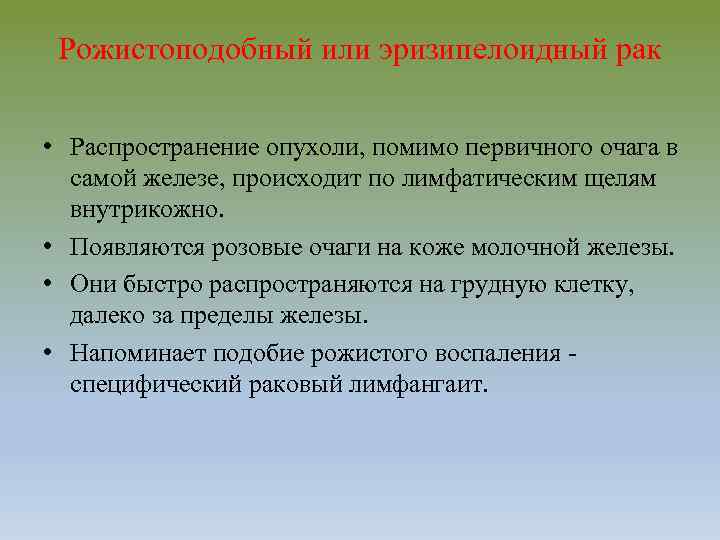 Рожистоподобный или эризипелоидный рак

• Распространение опухоли, помимо первичного очага в самой железе, происходит по лимфатическим щелям внутрикожно.
• Появляются розовые очаги на коже молочной железы.
• Они быстро распространяются на грудную клетку, далеко за пределы железы.
• Напоминает подобие рожистого воспаления - специфический раковый лимфангаит.